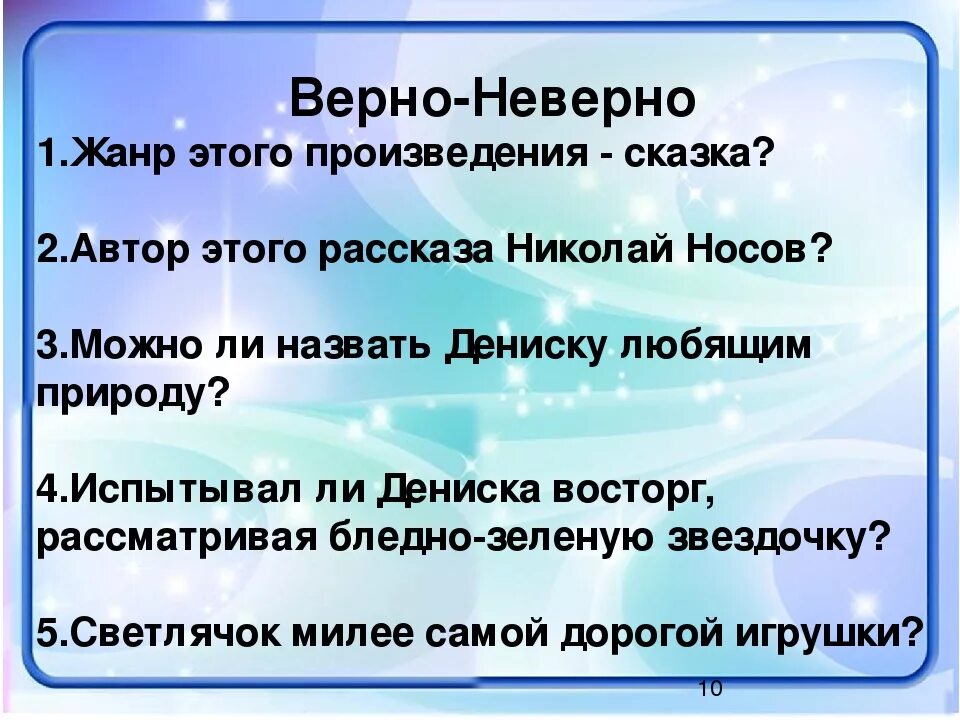 Верно-Неверно

1.Жанр этого произведения - сказка?

2.Автор этого рассказа Николай Носов?

3.Можно ли назвать Дениску любящим природу?

4.Испытывал ли Дениска восторг, рассматривая бледно-зеленую звездочку?

5.Светлячок милее самой дорогой игрушки?

10